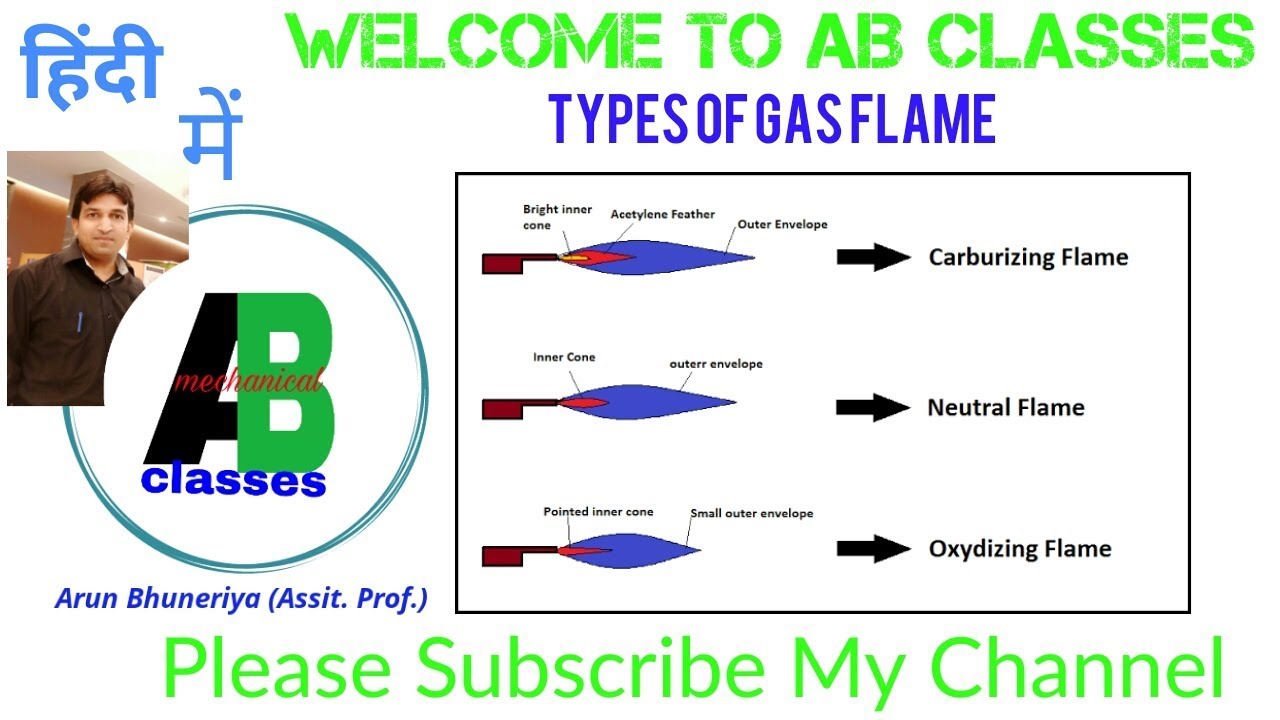 हिंदी में

WELCOME TO AB CLASSES

TYPES OF GAS FLAME

AB mechanical classes

Arun Bhuneriya (Assit. Prof.)

Bright inner cone
Acetylene Feather
Outer Envelope
Carburizing Flame

Inner Cone
outerr envelope
Neutral Flame

Pointed inner cone
Small outer envelope
Oxydizing Flame

Please Subscribe My Channel